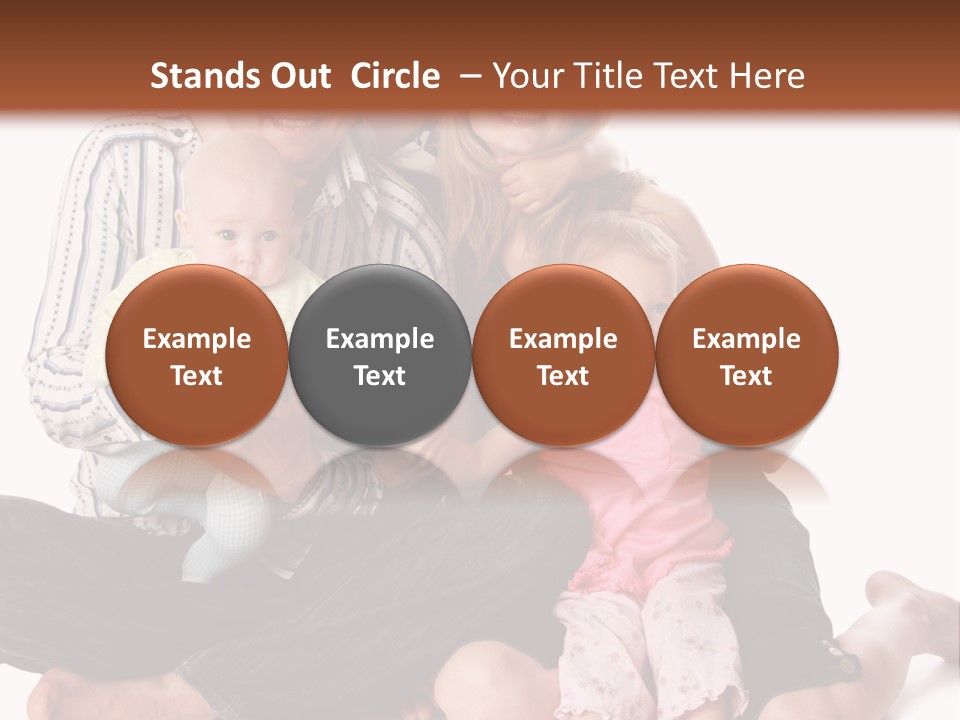 Stands Out Circle – Your Title Text Here

Example Text

Example Text

Example Text

Example Text